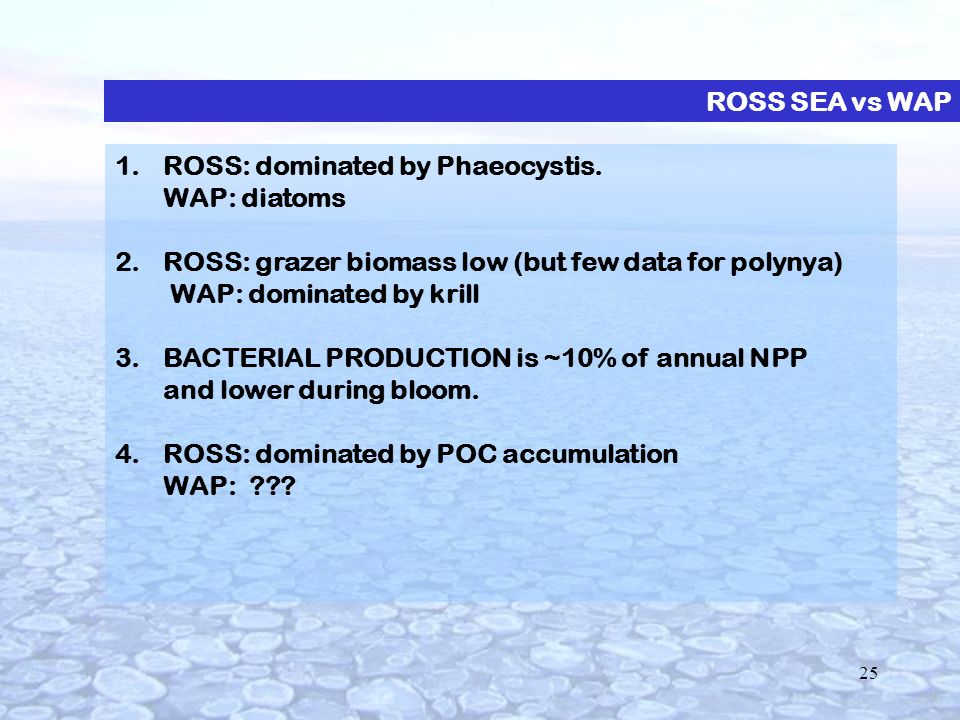 ROSS SEA vs WAP

1. ROSS: dominated by Phaeocystis.
WAP: diatoms

2. ROSS: grazer biomass low (but few data for polynya)
WAP: dominated by krill

3. BACTERIAL PRODUCTION is ~10% of annual NPP and lower during bloom.

4. ROSS: dominated by POC accumulation
WAP: ???

25